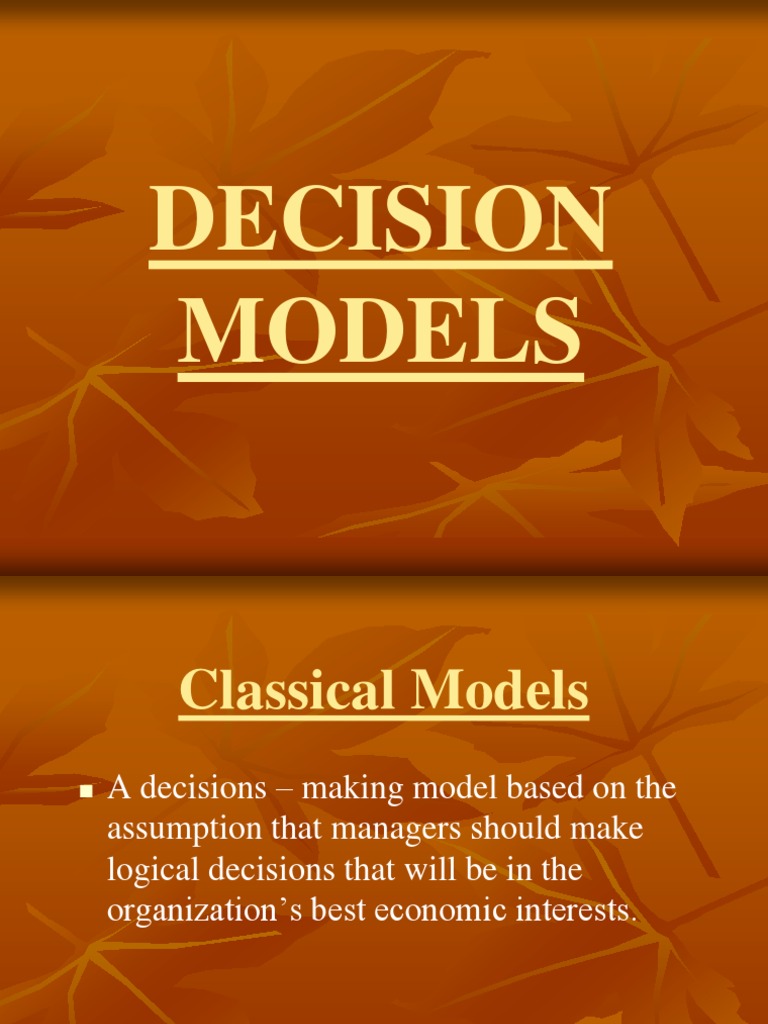 DECISION MODELS

Classical Models

■ A decisions – making model based on the assumption that managers should make logical decisions that will be in the organization's best economic interests.